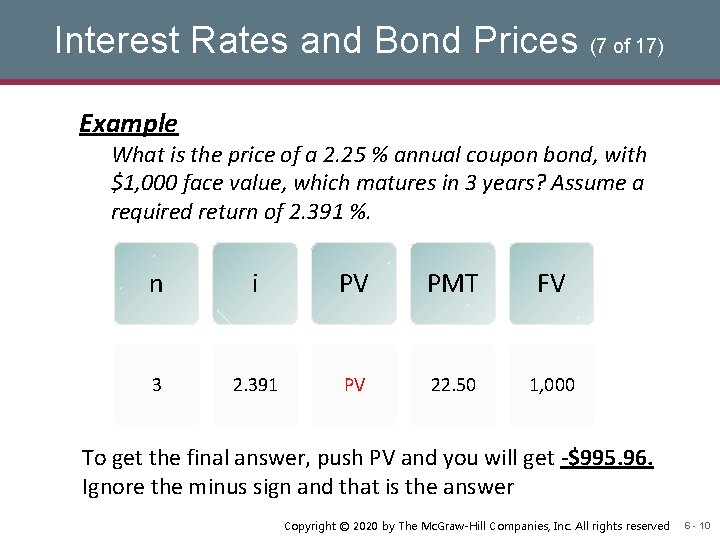 Interest Rates and Bond Prices (7 of 17)

Example

What is the price of a 2.25 % annual coupon bond, with \$1,000 face value, which matures in 3 years? Assume a required return of 2.391 %.

| n | i | PV | PMT | FV |
|---|---|---|---|---|
| 3 | 2.391 | PV | 22.50 | 1,000 |

To get the final answer, push PV and you will get -\$995.96. Ignore the minus sign and that is the answer

Copyright © 2020 by The McGraw-Hill Companies, Inc. All rights reserved 6 - 10